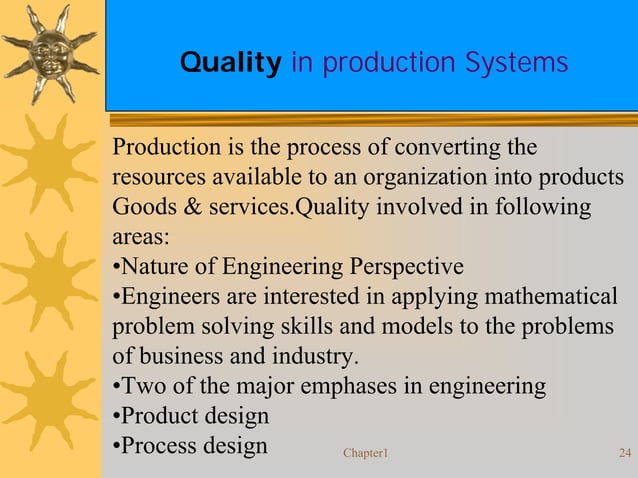 Quality in production Systems

Production is the process of converting the resources available to an organization into products Goods & services.Quality involved in following areas:
•Nature of Engineering Perspective
•Engineers are interested in applying mathematical problem solving skills and models to the problems of business and industry.
•Two of the major emphases in engineering
•Product design
•Process design

Chapter1

24